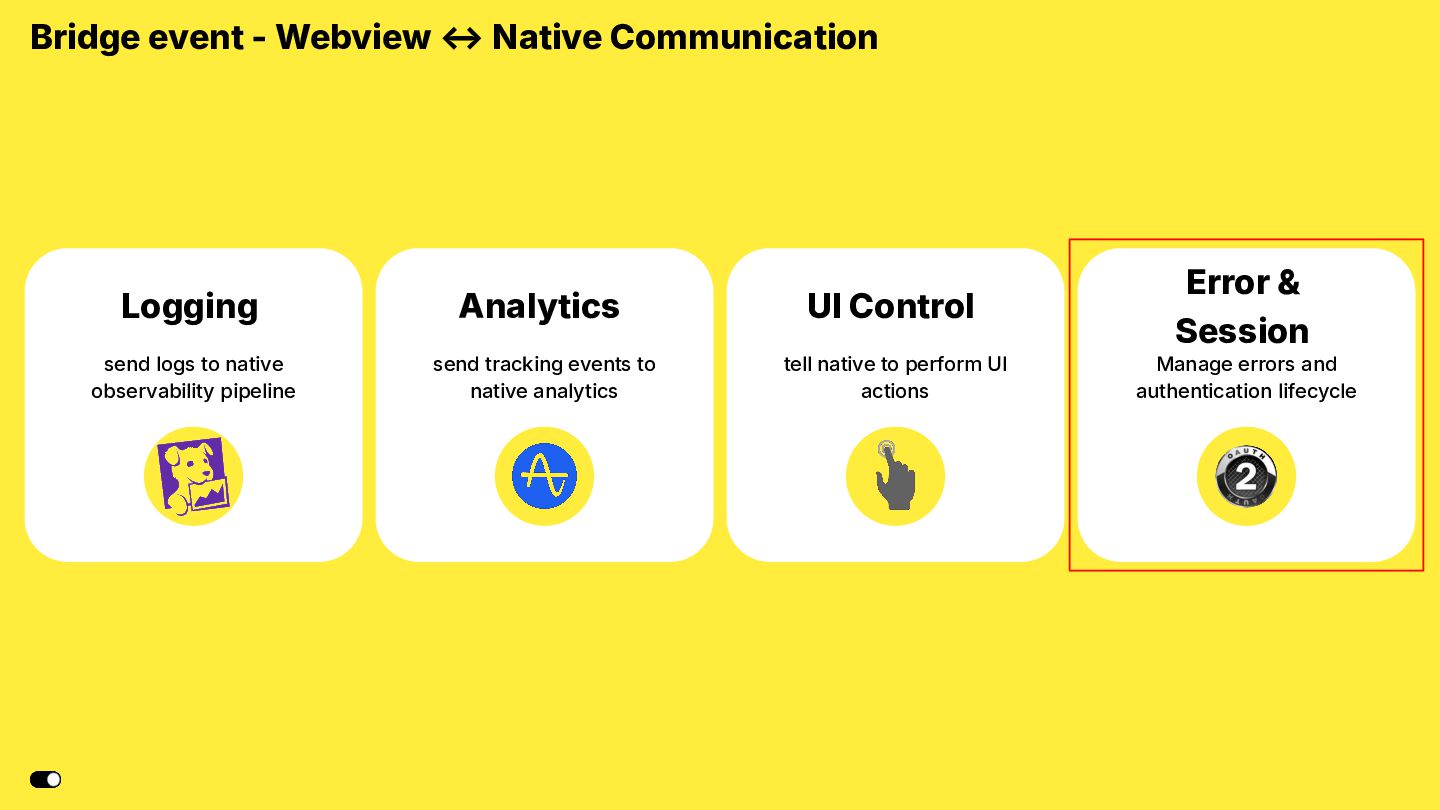 Bridge event - Webview ↔ Native Communication

Logging

send logs to native observability pipeline

Analytics

send tracking events to native analytics

UI Control

tell native to perform UI actions

Error & Session

Manage errors and authentication lifecycle

OAUTH 2